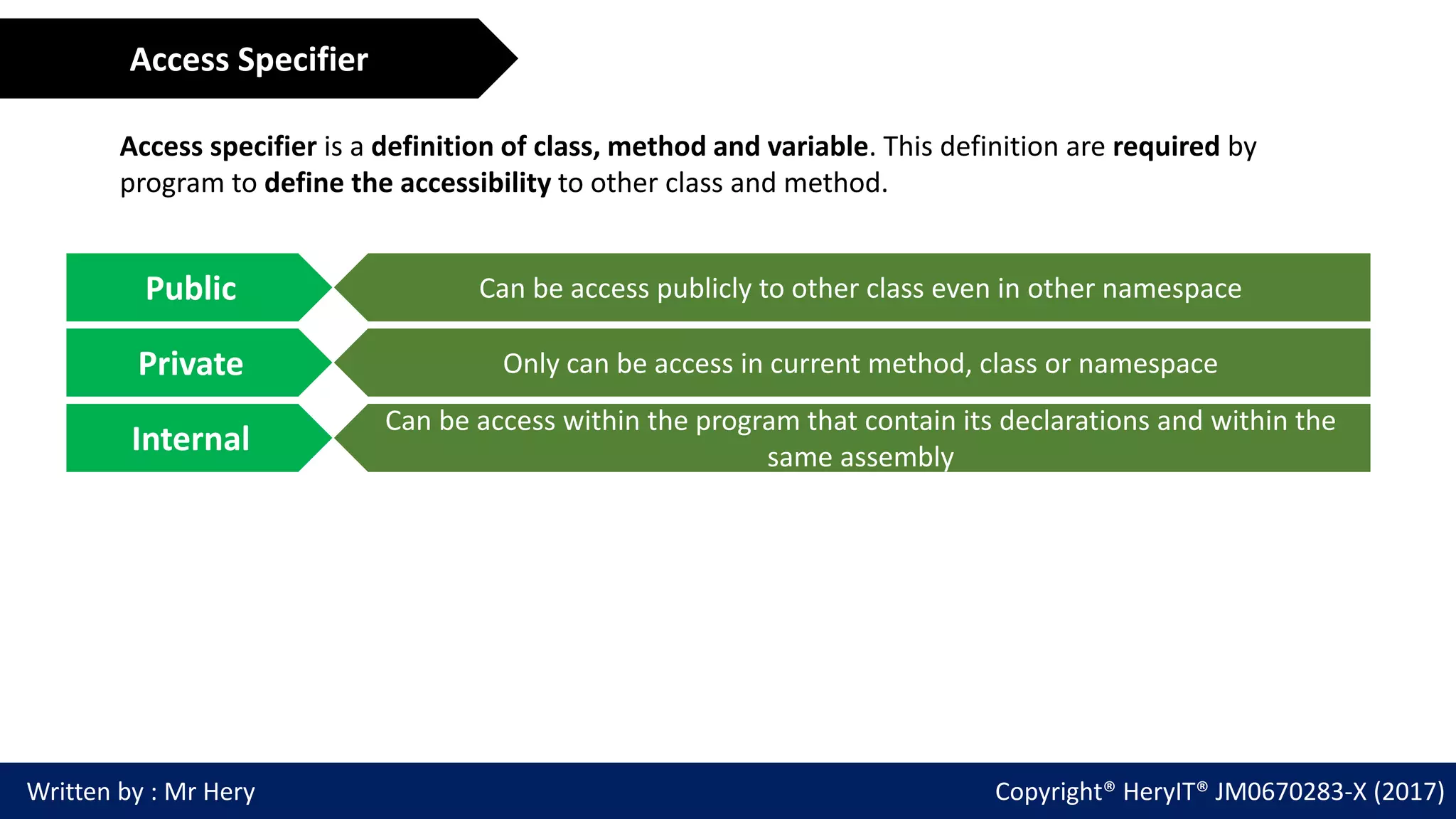 Access Specifier

Access specifier is a definition of class, method and variable. This definition are required by program to define the accessibility to other class and method.

Public

Can be access publicly to other class even in other namespace

Private

Only can be access in current method, class or namespace

Internal

Can be access within the program that contain its declarations and within the same assembly

Written by : Mr Hery

Copyright® HeryIT® JM0670283-X (2017)